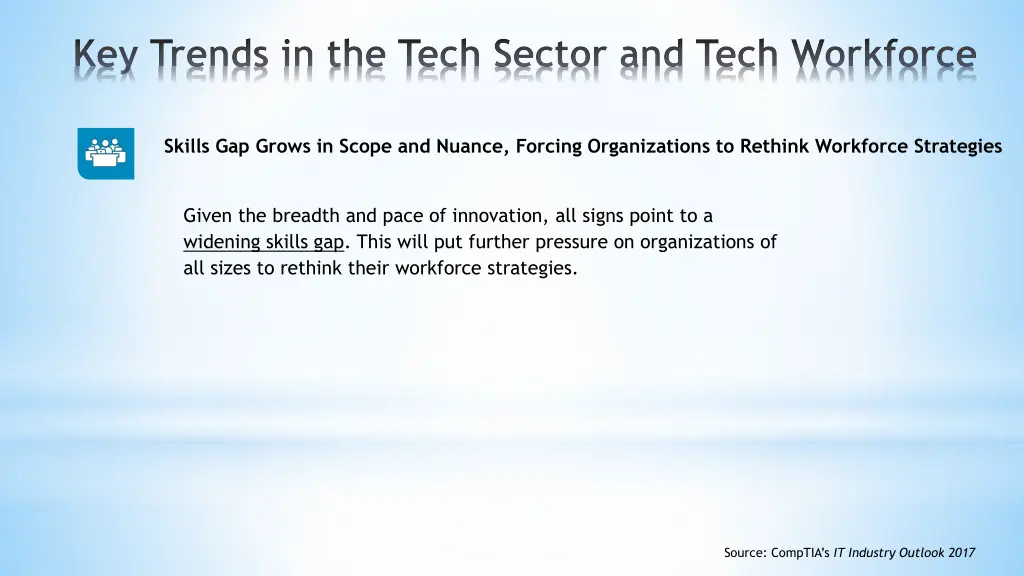 Key Trends in the Tech Sector and Tech Workforce

Skills Gap Grows in Scope and Nuance, Forcing Organizations to Rethink Workforce Strategies

Given the breadth and pace of innovation, all signs point to a widening skills gap. This will put further pressure on organizations of all sizes to rethink their workforce strategies.

Source: CompTIA's IT Industry Outlook 2017